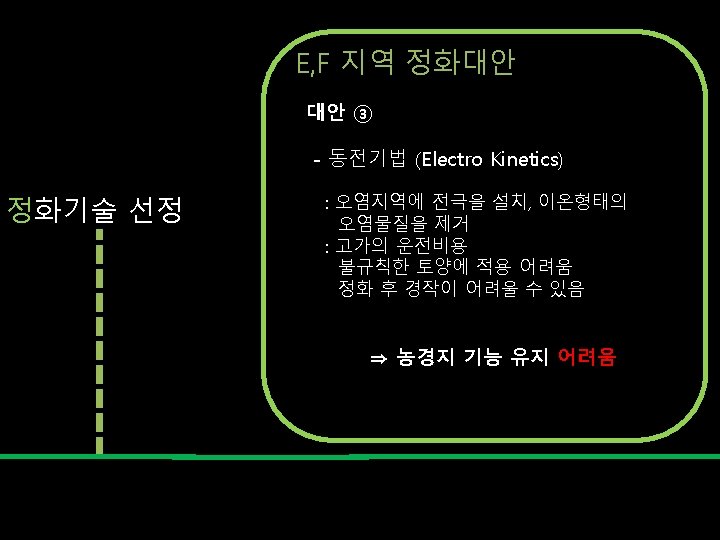 정화기술 선정

E,F 지역 정화대안

대안 ③

- 동전기법 (Electro Kinetics)

: 오염지역에 전극을 설치, 이온형태의 오염물질을 제거
: 고가의 운전비용
불규칙한 토양에 적용 어려움
정화 후 경작이 어려울 수 있음

⇒ 농경지 기능 유지 어려움